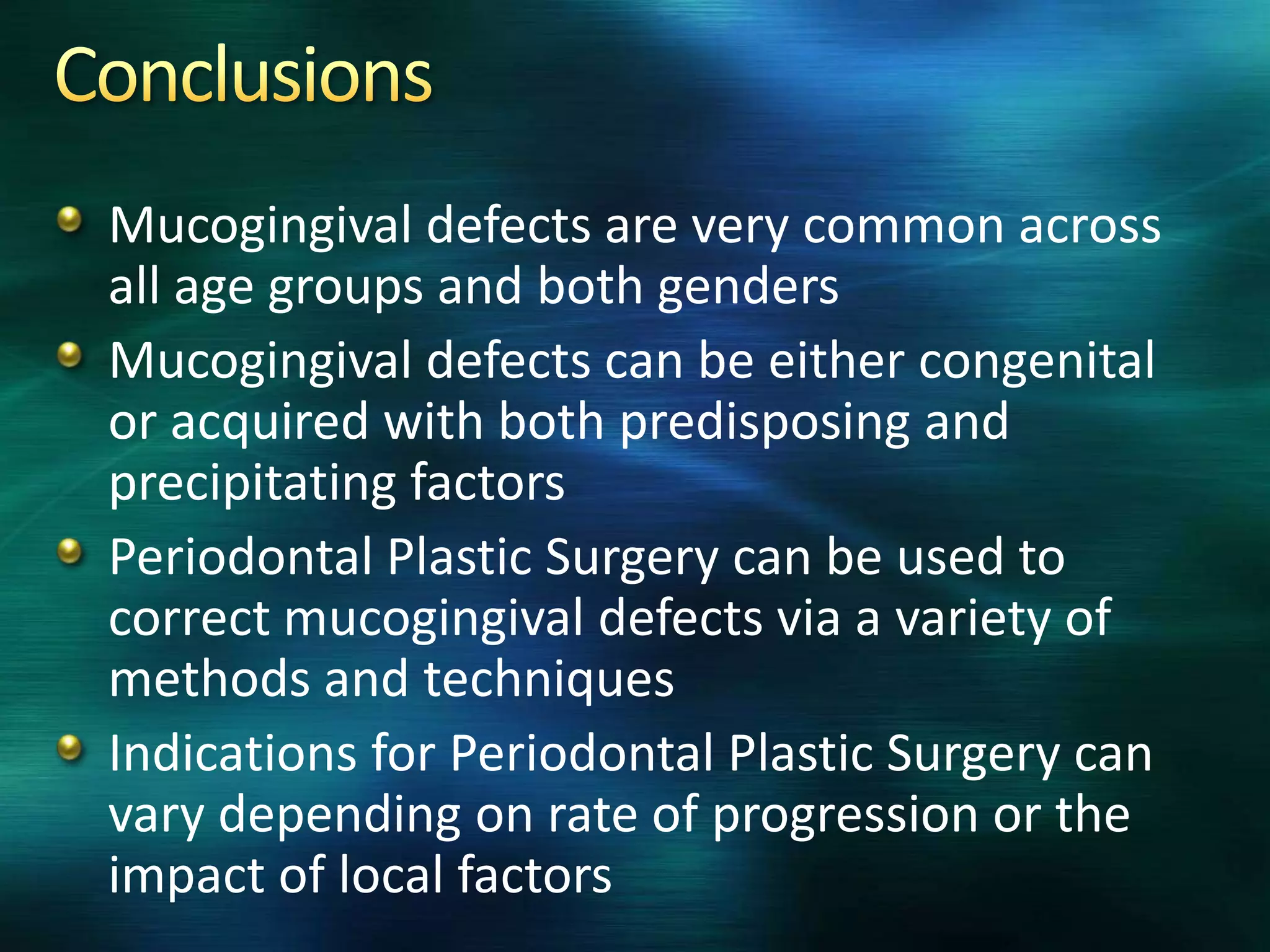 Conclusions

- Mucogingival defects are very common across all age groups and both genders
- Mucogingival defects can be either congenital or acquired with both predisposing and precipitating factors
- Periodontal Plastic Surgery can be used to correct mucogingival defects via a variety of methods and techniques
- Indications for Periodontal Plastic Surgery can vary depending on rate of progression or the impact of local factors